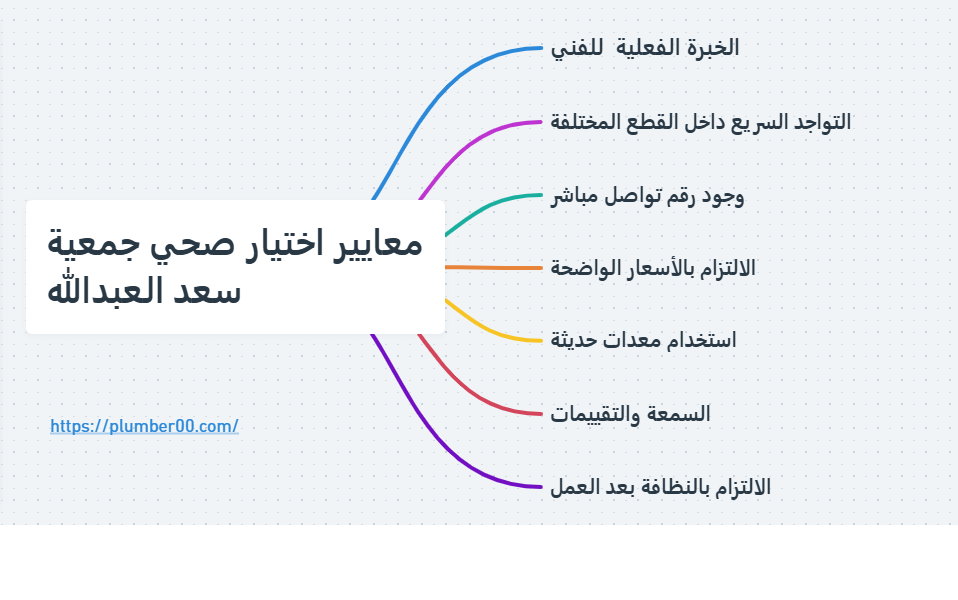 معايير اختيار صحي جمعية سعد العبدالله

https://plumber00.com/

الخبرة الفعلية للفني

التواجد السريع داخل القطع المختلفة

وجود رقم تواصل مباشر

الالتزام بالأسعار الواضحة

استخدام معدات حديثة

السمعة والتقييمات

الالتزام بالنظافة بعد العمل